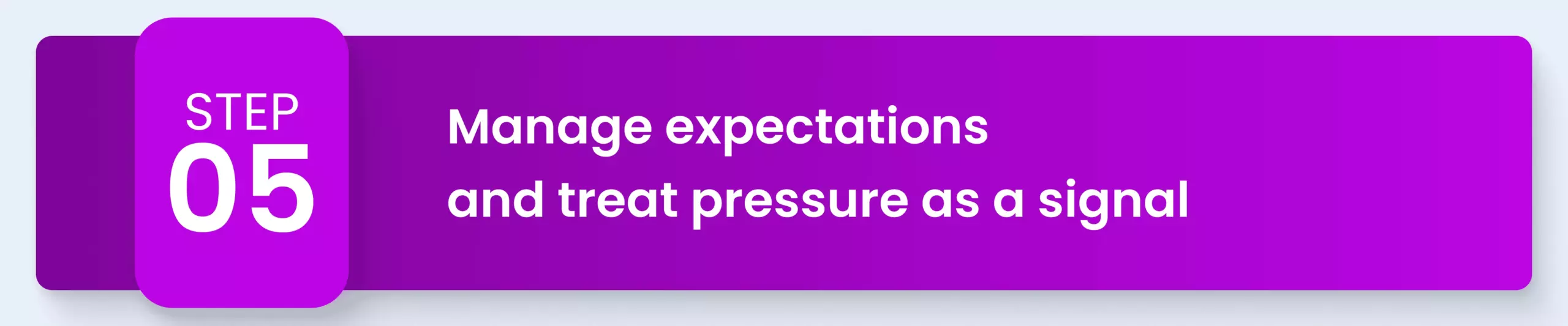 STEP
05

Manage expectations and treat pressure as a signal